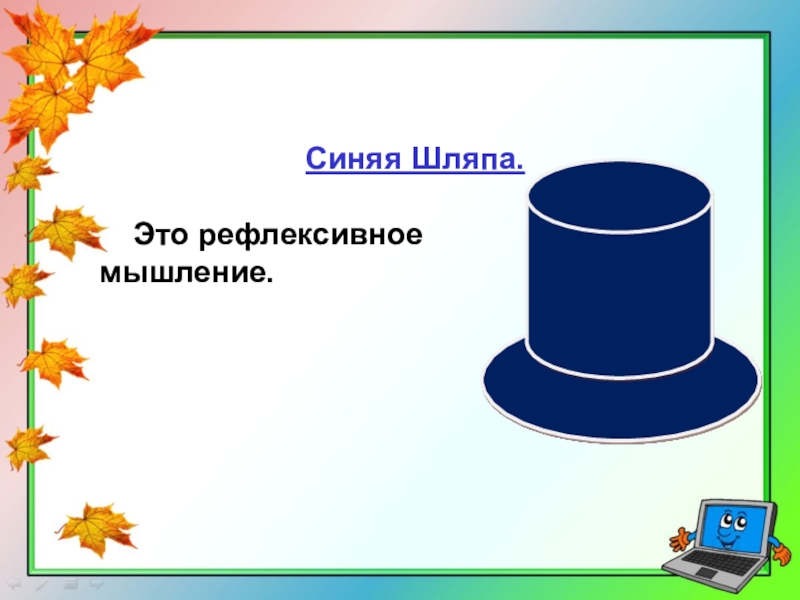 Синяя Шляпа.

Это рефлексивное мышление.